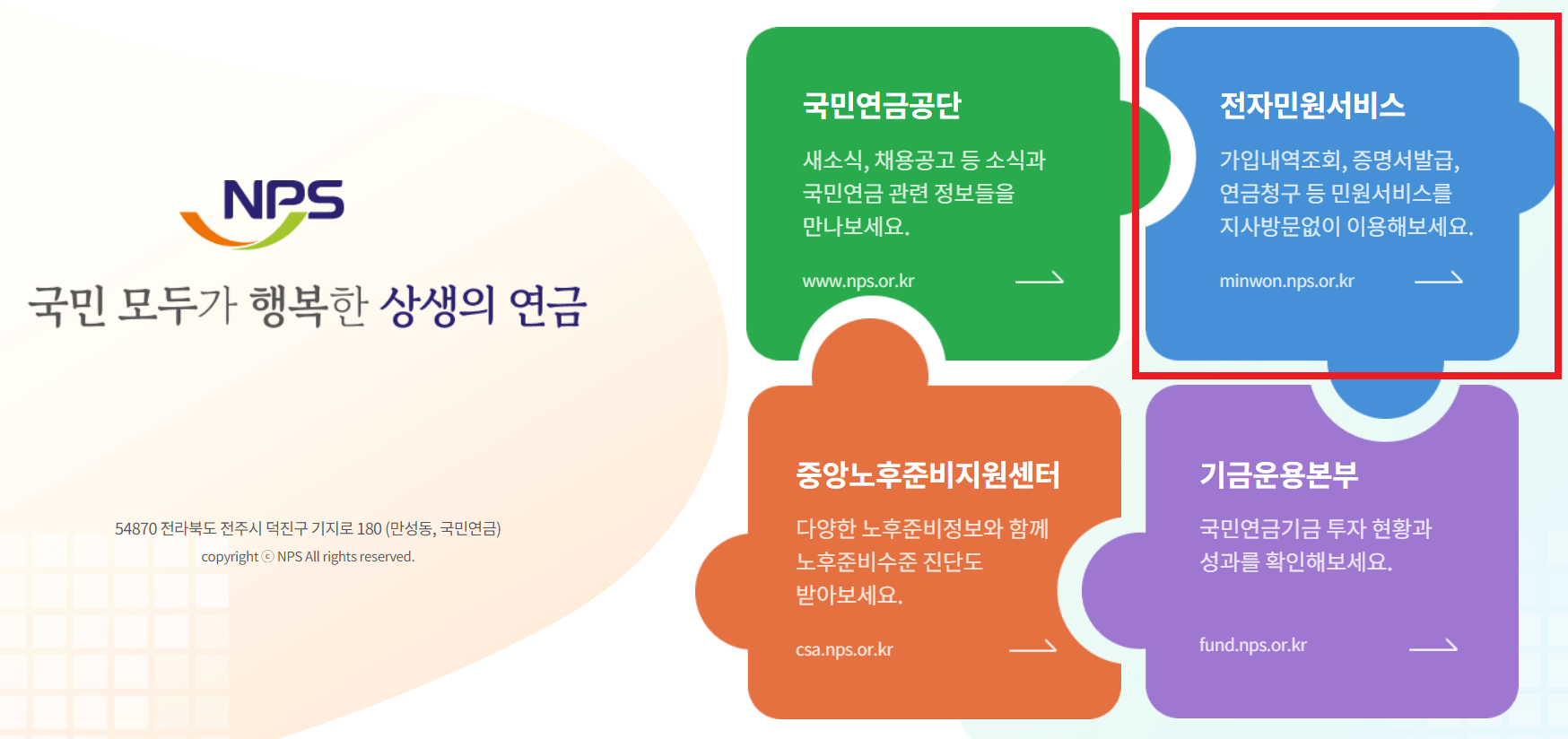 NPS

국민 모두가 행복한 상생의 연금

54870 전라북도 전주시 덕진구 기지로 180 (만성동, 국민연금)
copyright ⓒ NPS All rights reserved.

국민연금공단

새소식, 채용공고 등 소식과 국민연금 관련 정보들을 만나보세요.

www.nps.or.kr

전자민원서비스

가입내역조회, 증명서발급, 연금청구 등 민원서비스를 지사방문없이 이용해보세요.

minwon.nps.or.kr

중앙노후준비지원센터

다양한 노후준비정보와 함께 노후준비수준 진단도 받아보세요.

csa.nps.or.kr

기금운용본부

국민연금기금 투자 현황과 성과를 확인해보세요.

fund.nps.or.kr